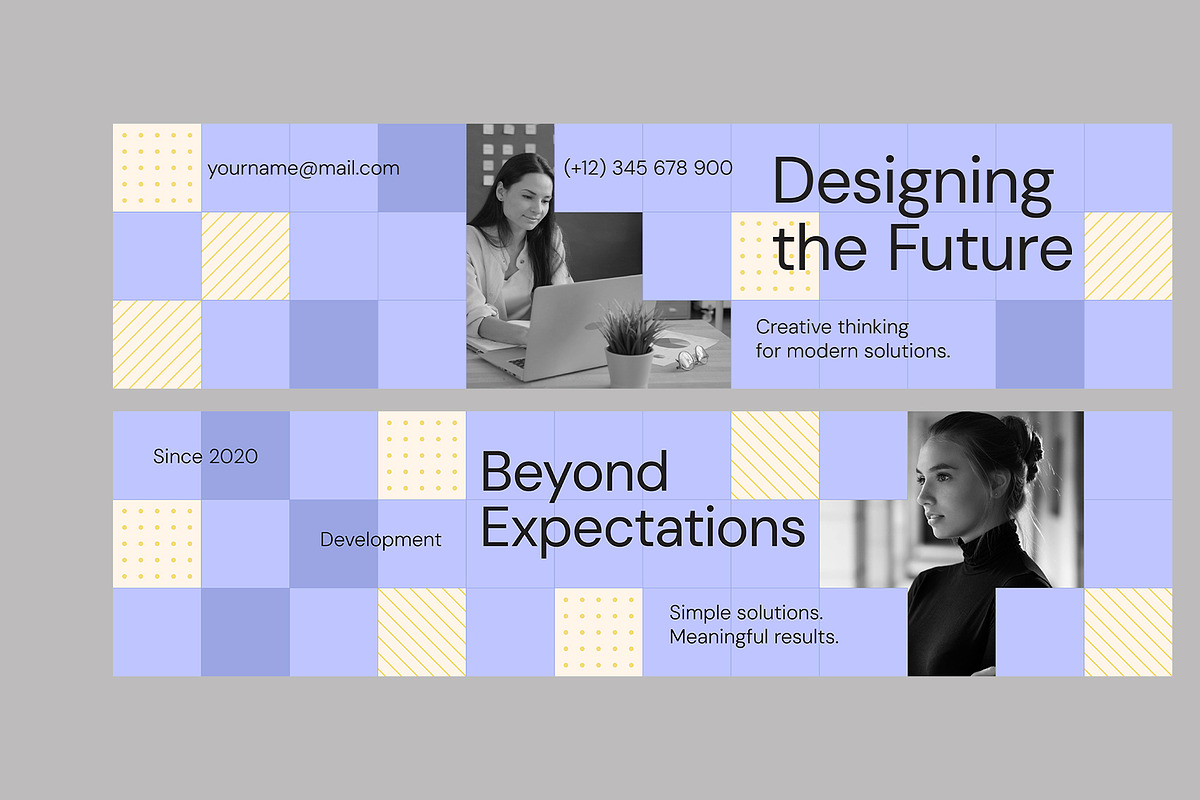 yourname@mail.com

(+12) 345 678 900

Designing the Future

Creative thinking for modern solutions.

Since 2020

Development

Beyond Expectations

Simple solutions. Meaningful results.